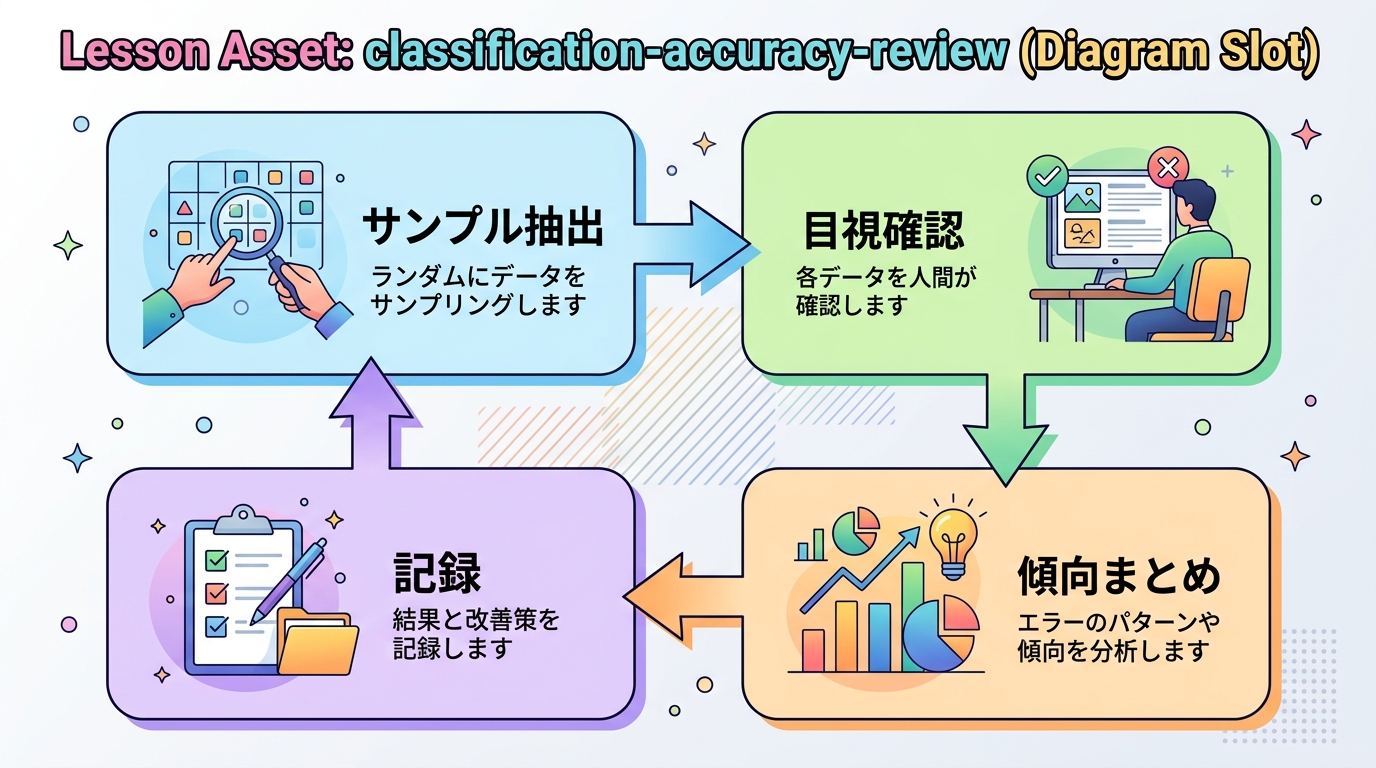 Lesson Asset: classification-accuracy-review (Diagram Slot)

サンプル抽出
ランダムにデータをサンプリングします

目視確認
各データを人間が確認します

傾向まとめ
エラーのパターンや傾向を分析します

記録
結果と改善策を記録します